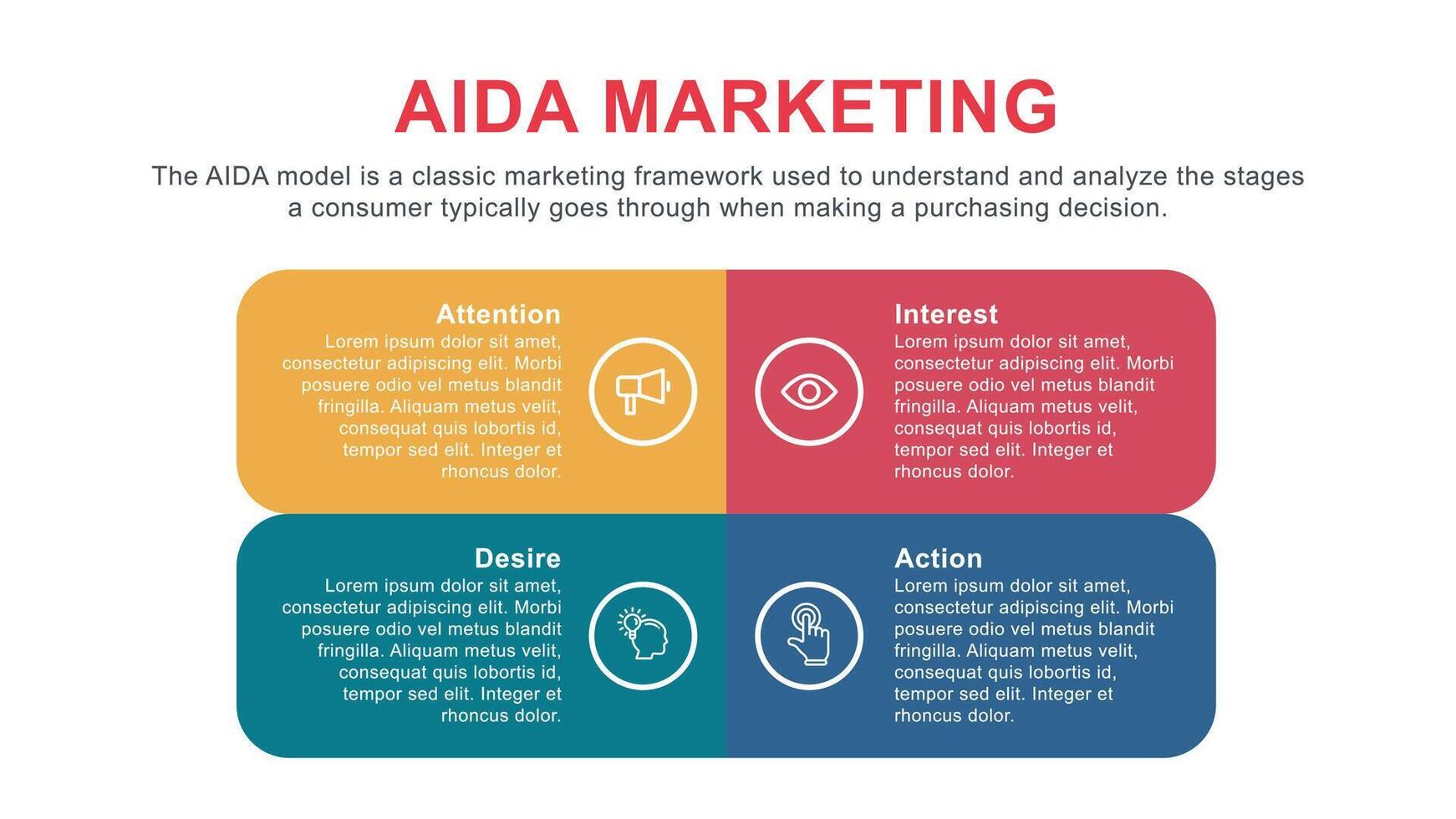 AIDA MARKETING

The AIDA model is a classic marketing framework used to understand and analyze the stages a consumer typically goes through when making a purchasing decision.

Attention
Lorem ipsum dolor sit amet, consectetur adipiscing elit. Morbi posuere odio vel metus blandit fringilla. Aliquam metus velit, consequat quis lobortis id, tempor sed elit. Integer et rhoncus dolor.

Interest
Lorem ipsum dolor sit amet, consectetur adipiscing elit. Morbi posuere odio vel metus blandit fringilla. Aliquam metus velit, consequat quis lobortis id, tempor sed elit. Integer et rhoncus dolor.

Desire
Lorem ipsum dolor sit amet, consectetur adipiscing elit. Morbi posuere odio vel metus blandit fringilla. Aliquam metus velit, consequat quis lobortis id, tempor sed elit. Integer et rhoncus dolor.

Action
Lorem ipsum dolor sit amet, consectetur adipiscing elit. Morbi posuere odio vel metus blandit fringilla. Aliquam metus velit, consequat quis lobortis id, tempor sed elit. Integer et rhoncus dolor.